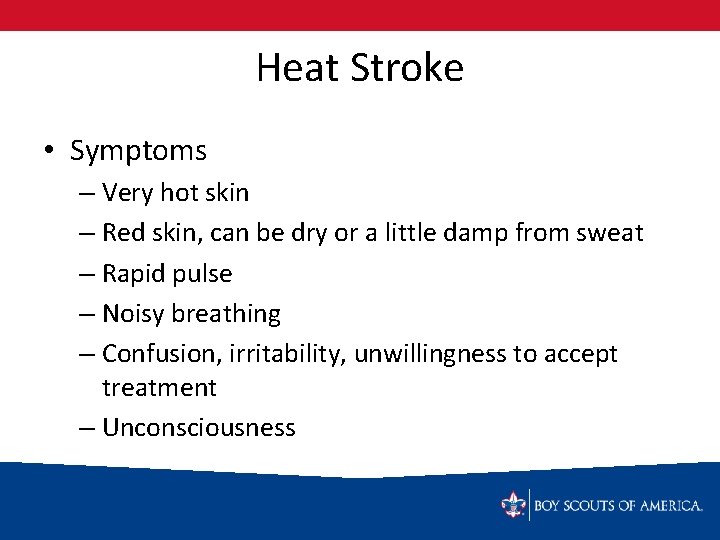 Heat Stroke

• Symptoms
– Very hot skin
– Red skin, can be dry or a little damp from sweat
– Rapid pulse
– Noisy breathing
– Confusion, irritability, unwillingness to accept treatment
– Unconsciousness

BOY SCOUTS OF AMERICA.